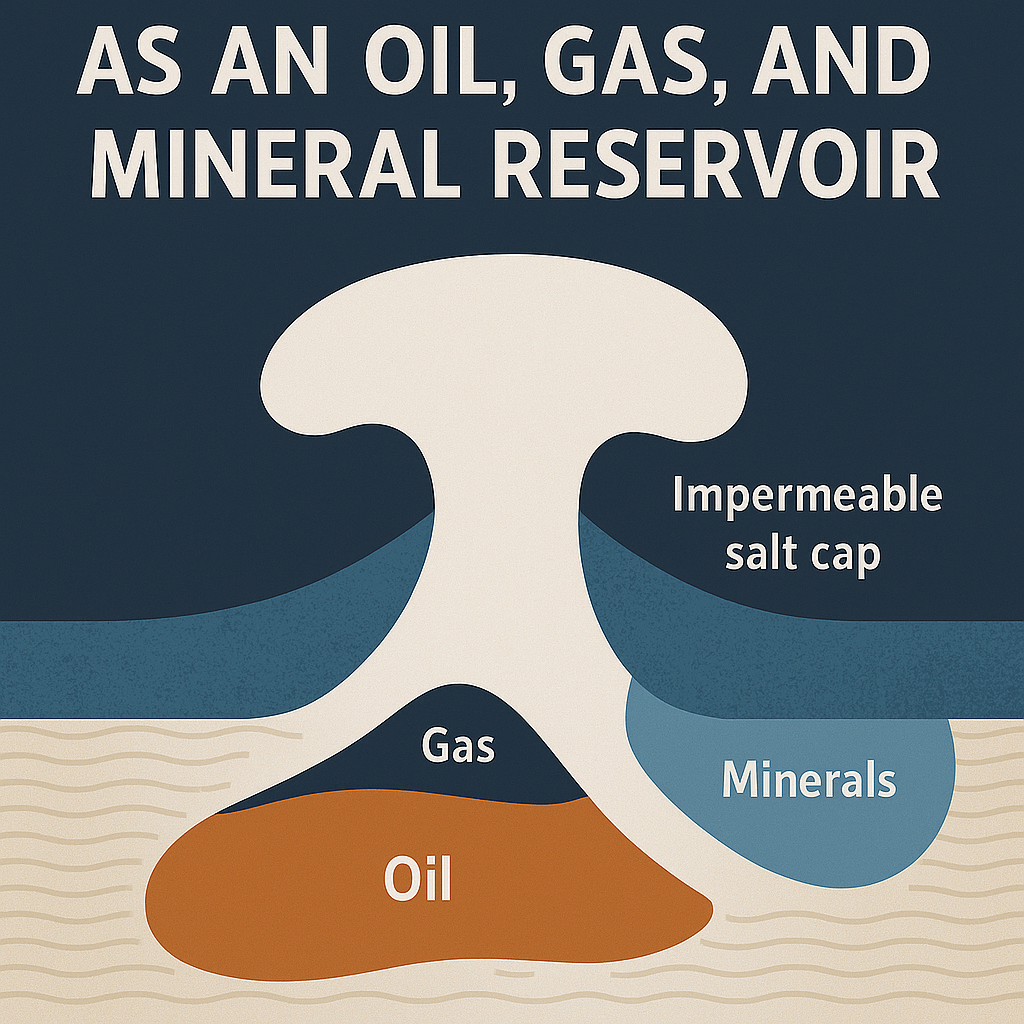 AS AN OIL, GAS, AND MINERAL RESERVOIR

Impermeable salt cap

Gas

Minerals

Oil